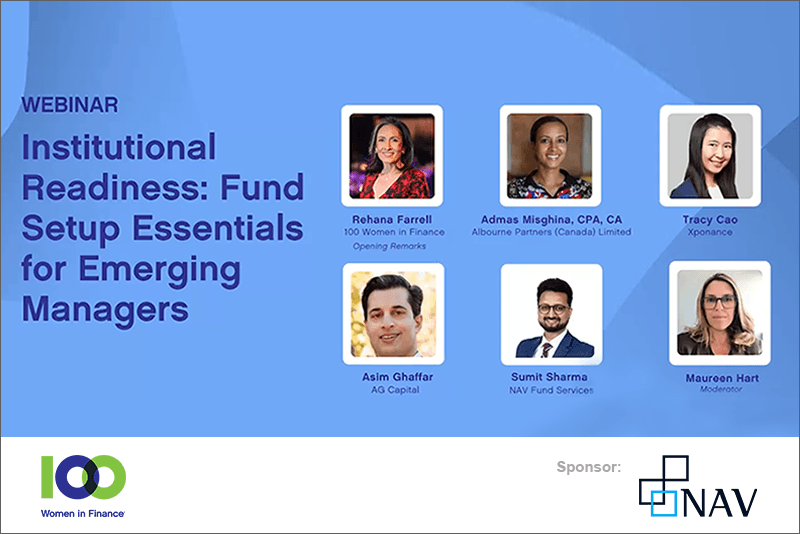 WEBINAR

Institutional Readiness: Fund Setup Essentials for Emerging Managers

Rehana Farrell
100 Women in Finance
Opening Remarks

Admas Misghina, CPA, CA
Albourne Partners (Canada) Limited

Tracy Cao
Xponance

Asim Ghaffar
AG Capital

Sumit Sharma
NAV Fund Services

Maureen Hart
Moderator

100
Women in Finance

Sponsor:

NAV